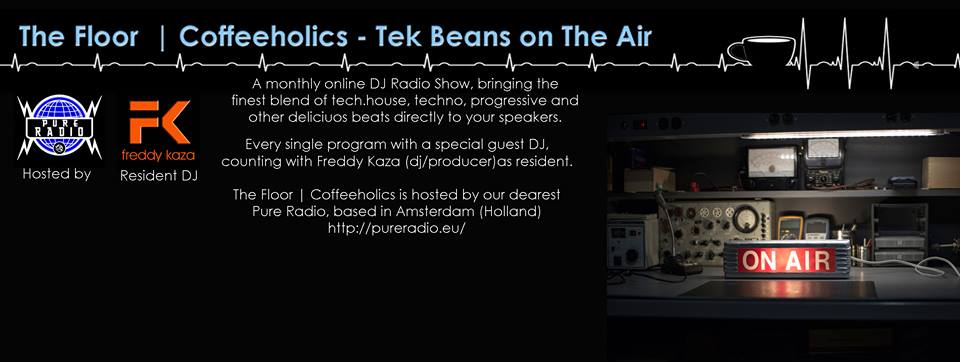 The Floor | Coffeeholics - Tek Beans on The Air

PURE RADIO

Hosted by

FK
freddy kaza

Resident DJ

A monthly online DJ Radio Show, bringing the finest blend of tech.house, techno, progressive and other deliciuos beats directly to your speakers.

Every single program with a special guest DJ, counting with Freddy Kaza (dj/producer)as resident.

The Floor | Coffeeholics is hosted by our dearest Pure Radio, based in Amsterdam (Holland) http://pureradio.eu/

ON AIR